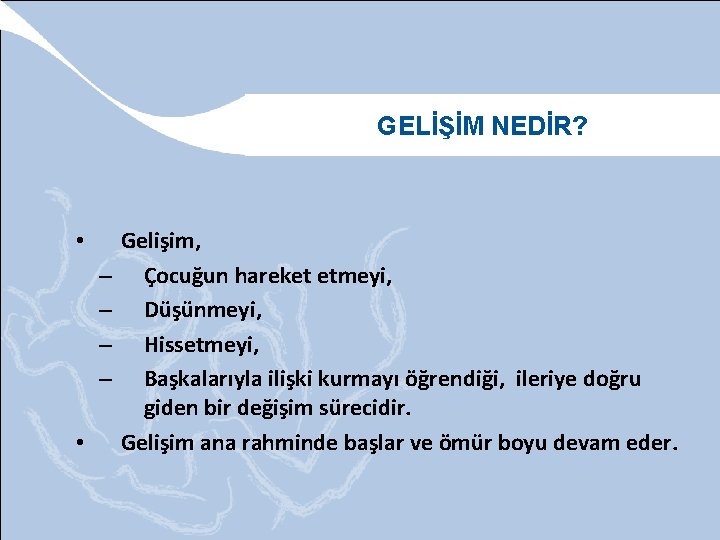 GELİŞİM NEDİR?

• Gelişim,
– Çocuğun hareket etmeyi,
– Düşünmeyi,
– Hissetmeyi,
– Başkalarıyla ilişki kurmayı öğrendiği, ileriye doğru giden bir değişim sürecidir.
• Gelişim ana rahminde başlar ve ömür boyu devam eder.